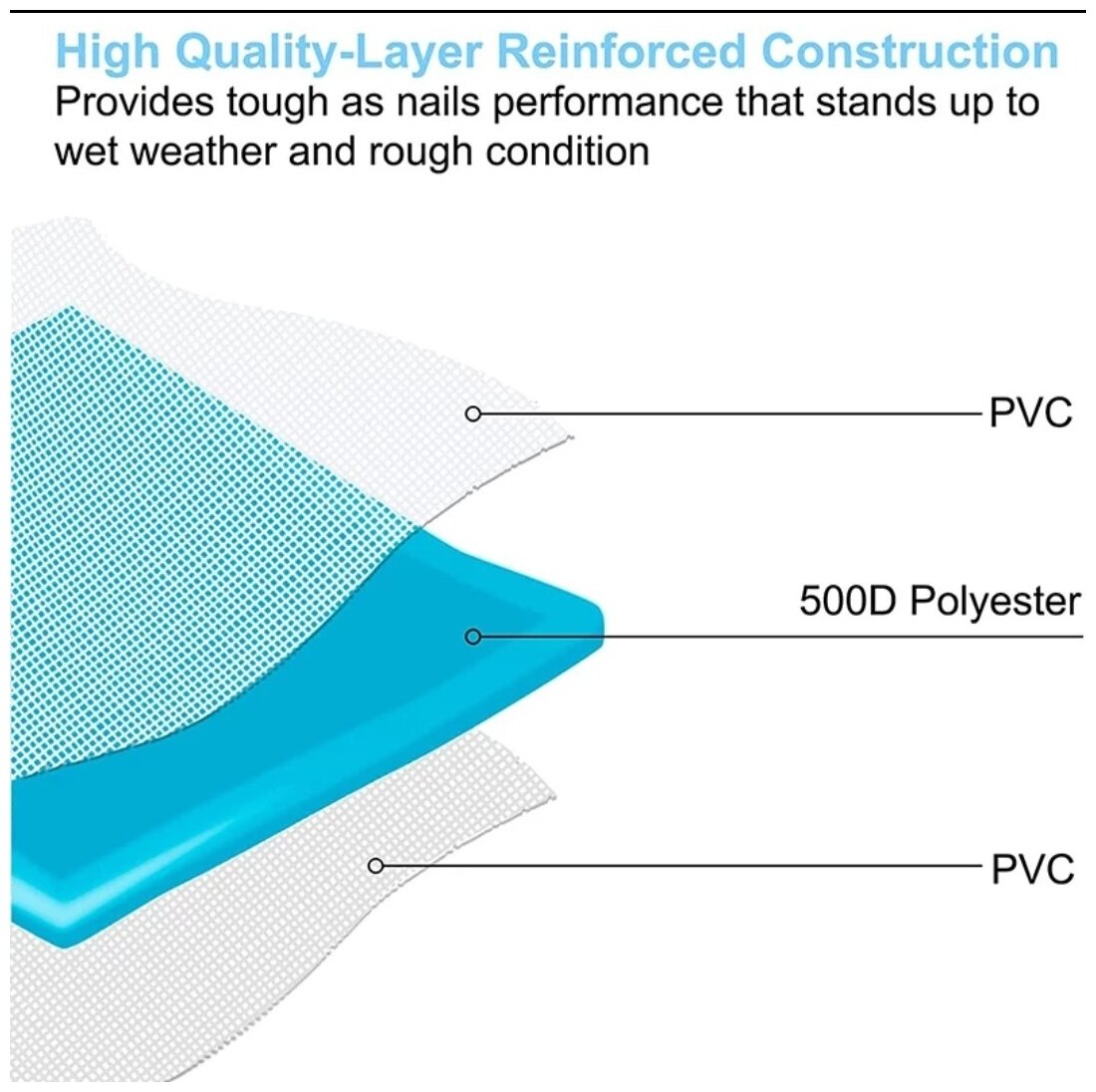 High Quality-Layer Reinforced Construction
Provides tough as nails performance that stands up to wet weather and rough condition

PVC

500D Polyester

PVC